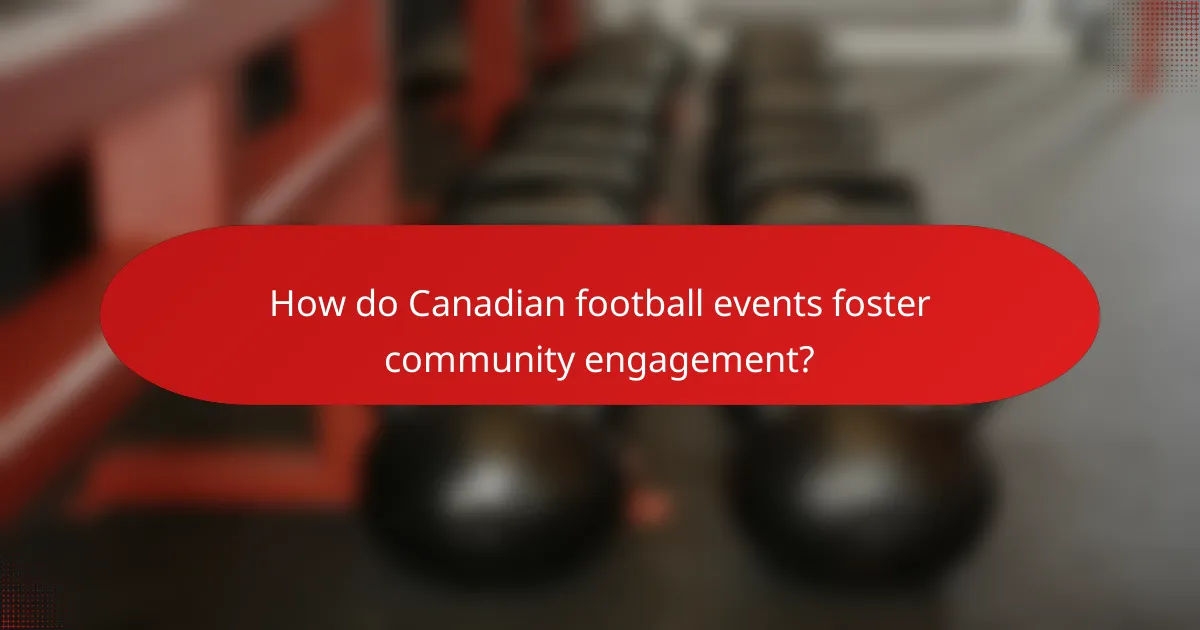 How do Canadian football events foster community engagement?